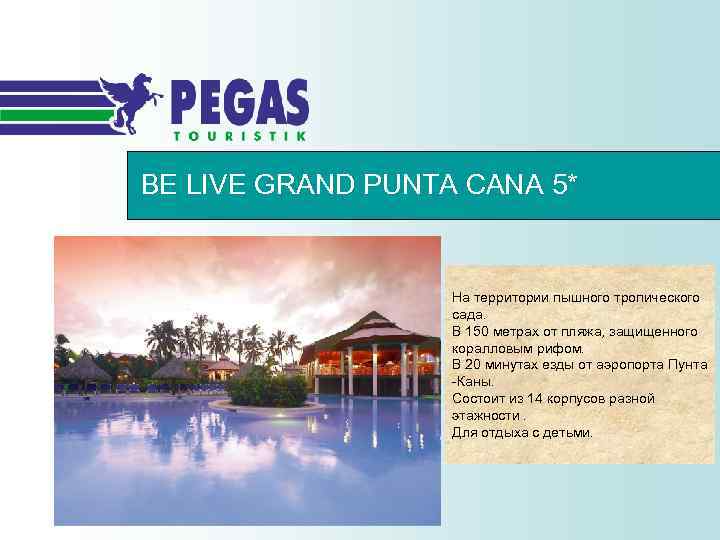 PEGAS
TOURISTIK

BE LIVE GRAND PUNTA CANA 5*

На территории пышного тропического сада.
В 150 метрах от пляжа, защищенного коралловым рифом.
В 20 минутах езды от аэропорта Пунта -Каны.
Состоит из 14 корпусов разной этажности .
Для отдыха с детьми.